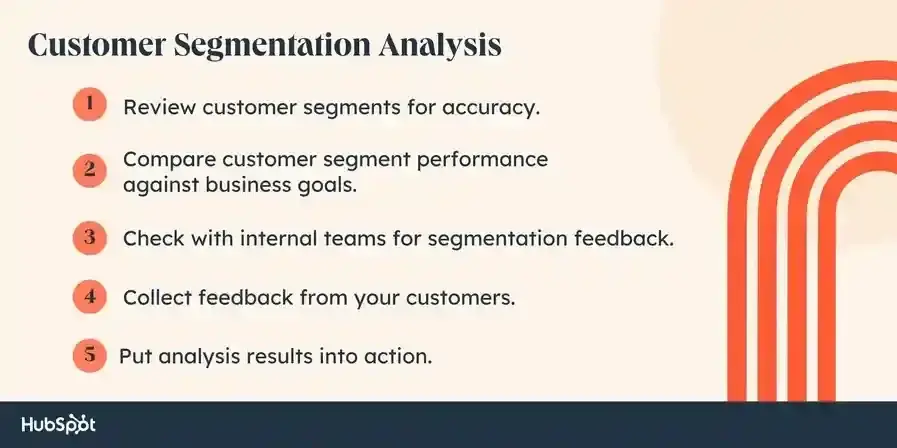 Customer Segmentation Analysis

1 Review customer segments for accuracy.

2 Compare customer segment performance against business goals.

3 Check with internal teams for segmentation feedback.

4 Collect feedback from your customers.

5 Put analysis results into action.

HubSpot